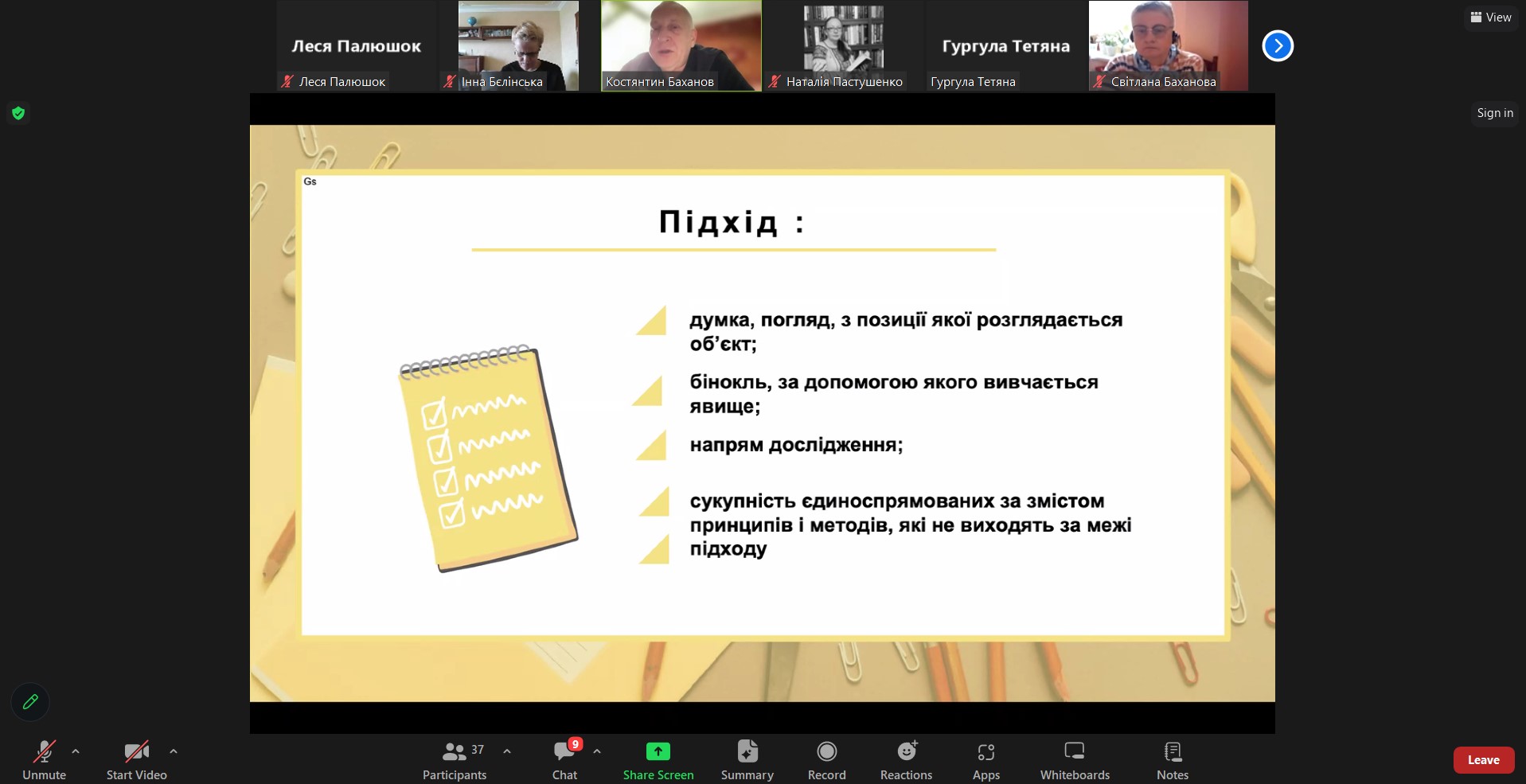 Леся Палюшок
Леся Палюшок
Інна Белінська
Костянтин Баханов
Наталія Пастушенко
Гургула Тетяна
Гургула Тетяна
Світлана Баханова
View
Sign in

Gs

Підхід :

думка, погляд, з позиції якої розглядається об'єкт;

бінокль, за допомогою якого вивчається явище;

напрям дослідження;

сукупність єдиноспрямованих за змістом принципів і методів, які не виходять за межі підходу

Unmute
Start Video
37
Participants
9
Chat
Share Screen
Summary
Record
Reactions
Apps
Whiteboards
Notes
Leave